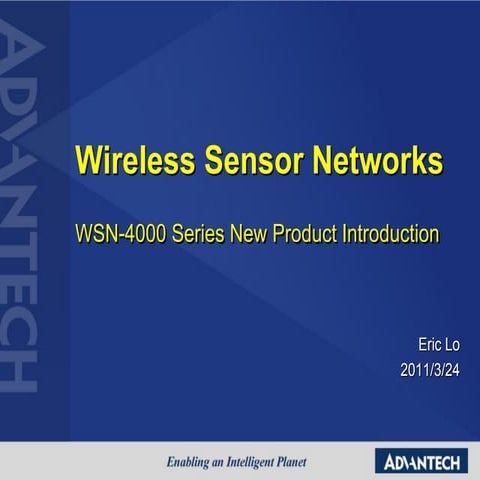 ADVANTECH

Wireless Sensor Networks

WSN-4000 Series New Product Introduction

Eric Lo
2011/3/24

Enabling an Intelligent Planet

ADVANTECH